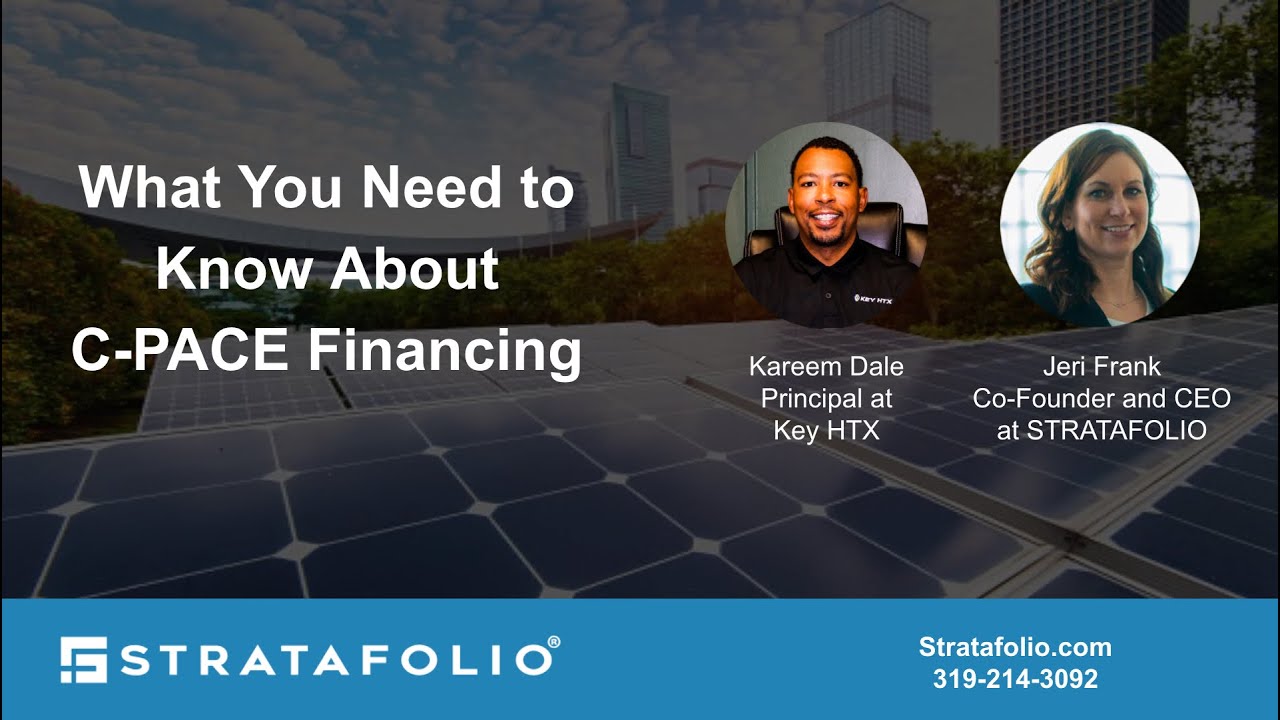 What You Need to Know About C-PACE Financing

KEY HTX

Kareem Dale
Principal at
Key HTX

Jeri Frank
Co-Founder and CEO
at STRATAFOLIO

STRATAFOLIO®

Stratafolio.com
319-214-3092